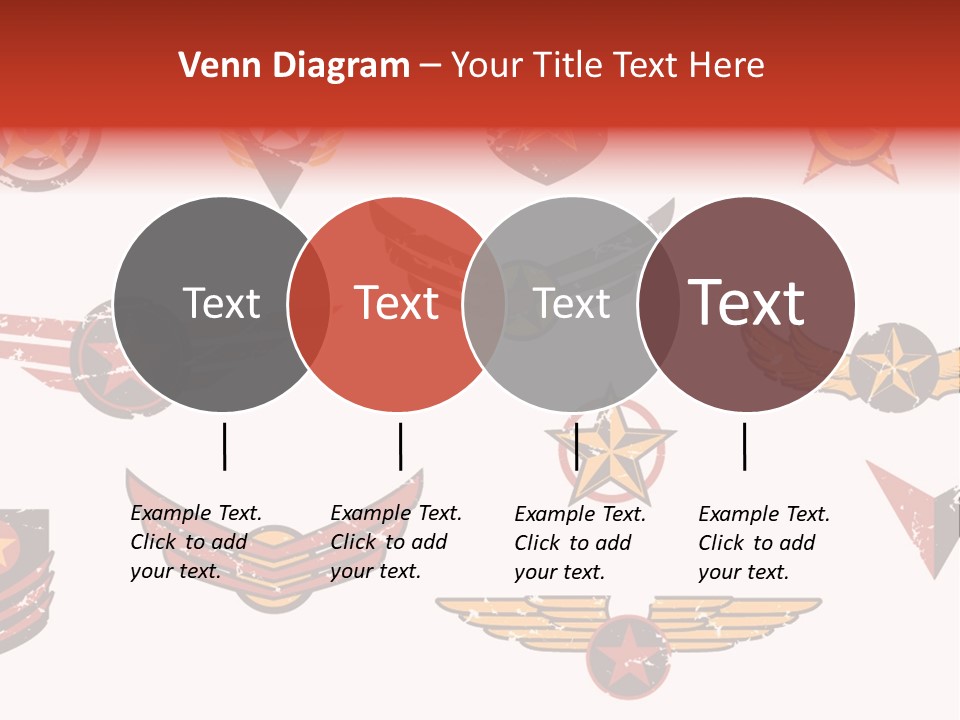 Venn Diagram – Your Title Text Here

Text

Text

Text

Text

Example Text. Click to add your text.

Example Text. Click to add your text.

Example Text. Click to add your text.

Example Text. Click to add your text.